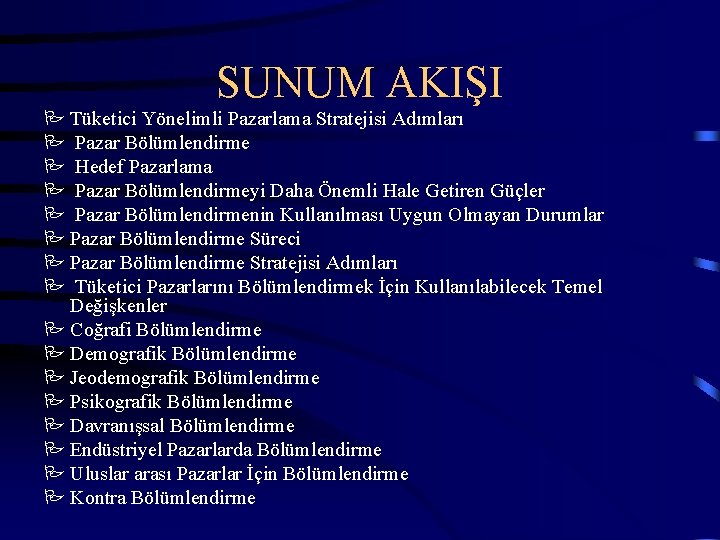 SUNUM AKIŞI

Tüketici Yönelimli Pazarlama Stratejisi Adımları
Pazar Bölümlendirme
Hedef Pazarlama
Pazar Bölümlendirmeyi Daha Önemli Hale Getiren Güçler
Pazar Bölümlendirmenin Kullanılması Uygun Olmayan Durumlar
Pazar Bölümlendirme Süreci
Pazar Bölümlendirme Stratejisi Adımları
Tüketici Pazarlarını Bölümlendirmek İçin Kullanılabilecek Temel Değişkenler
Coğrafi Bölümlendirme
Demografik Bölümlendirme
Jeodemografik Bölümlendirme
Psikografik Bölümlendirme
Davranışsal Bölümlendirme
Endüstriyel Pazarlarda Bölümlendirme
Uluslar arası Pazarlar İçin Bölümlendirme
Kontra Bölümlendirme